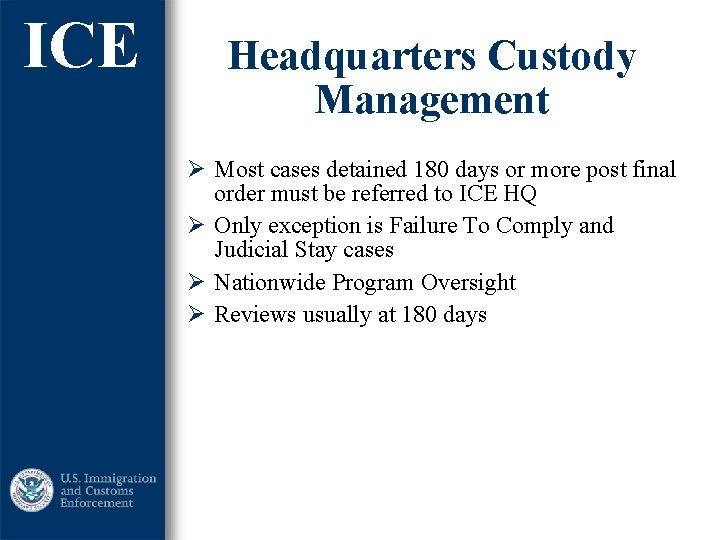 ICE

Headquarters Custody Management

➢ Most cases detained 180 days or more post final order must be referred to ICE HQ

➢ Only exception is Failure To Comply and Judicial Stay cases

➢ Nationwide Program Oversight

➢ Reviews usually at 180 days

U.S. Immigration and Customs Enforcement